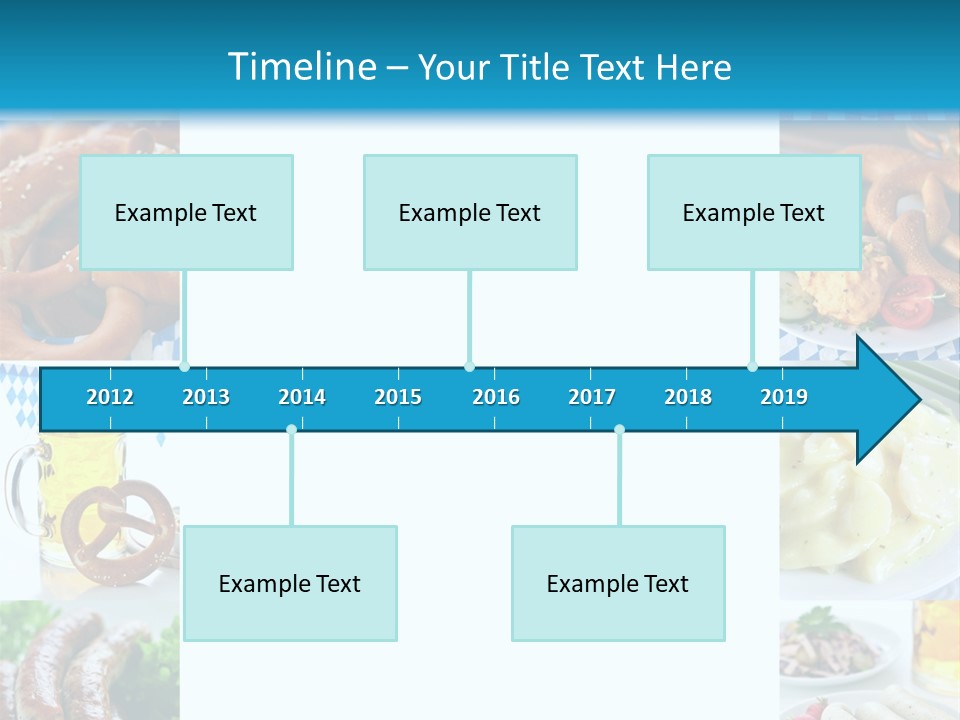 Timeline – Your Title Text Here

Example Text

Example Text

Example Text

2012 2013 2014 2015 2016 2017 2018 2019

Example Text

Example Text